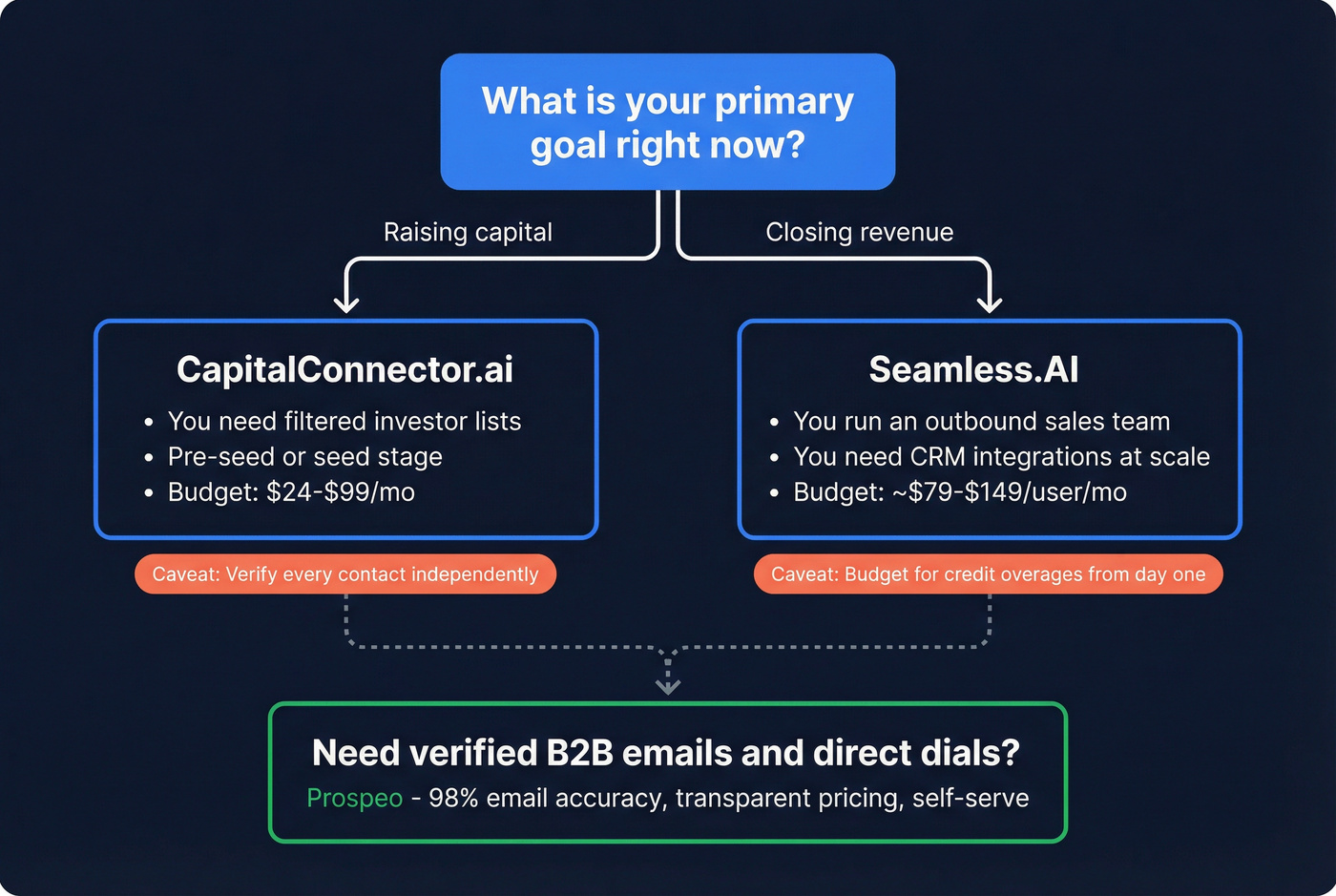 What is your primary goal right now?

Raising capital

Closing revenue

CapitalConnector.ai
• You need filtered investor lists
• Pre-seed or seed stage
• Budget: \$24-\$99/mo

Caveat: Verify every contact independently

Seamless.AI
• You run an outbound sales team
• You need CRM integrations at scale
• Budget: ~\$79-\$149/user/mo

Caveat: Budget for credit overages from day one

Need verified B2B emails and direct dials?
Prospeo - 98% email accuracy, transparent pricing, self-serve